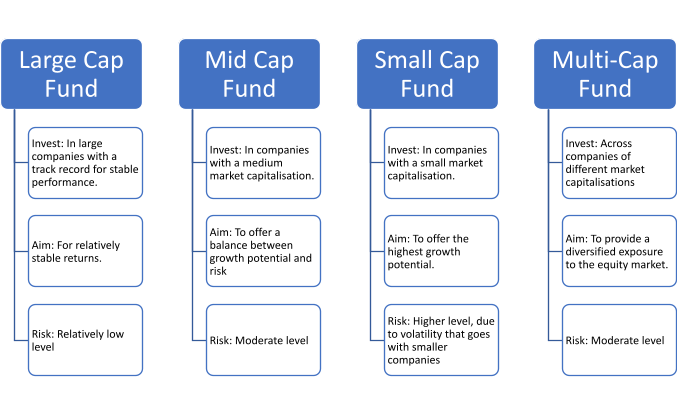 Large Cap Fund

Invest: In large companies with a track record for stable performance.

Aim: For relatively stable returns.

Risk: Relatively low level

Mid Cap Fund

Invest: In companies with a medium market capitalisation.

Aim: To offer a balance between growth potential and risk

Risk: Moderate level

Small Cap Fund

Invest: In companies with a small market capitalisation.

Aim: To offer the highest growth potential.

Risk: Higher level, due to volatility that goes with smaller companies

Multi-Cap Fund

Invest: Across companies of different market capitalisations

Aim: To provide a diversified exposure to the equity market.

Risk: Moderate level